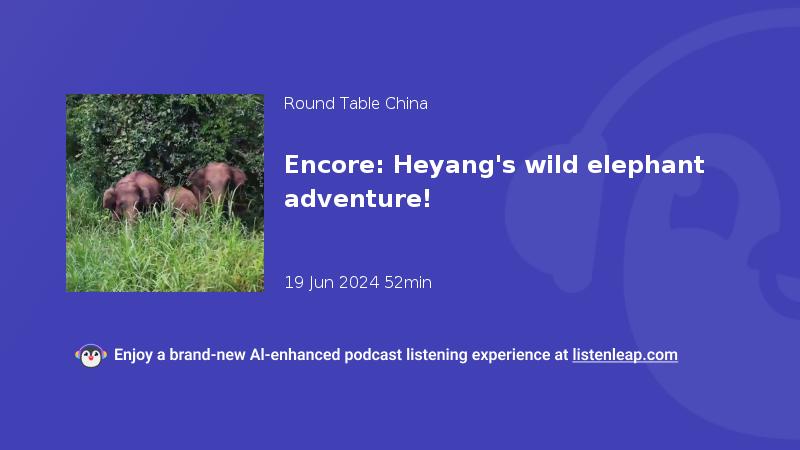 Round Table China

Encore: Heyang's wild elephant adventure!

19 Jun 2024 52min

Enjoy a brand-new AI-enhanced podcast listening experience at listenleap.com